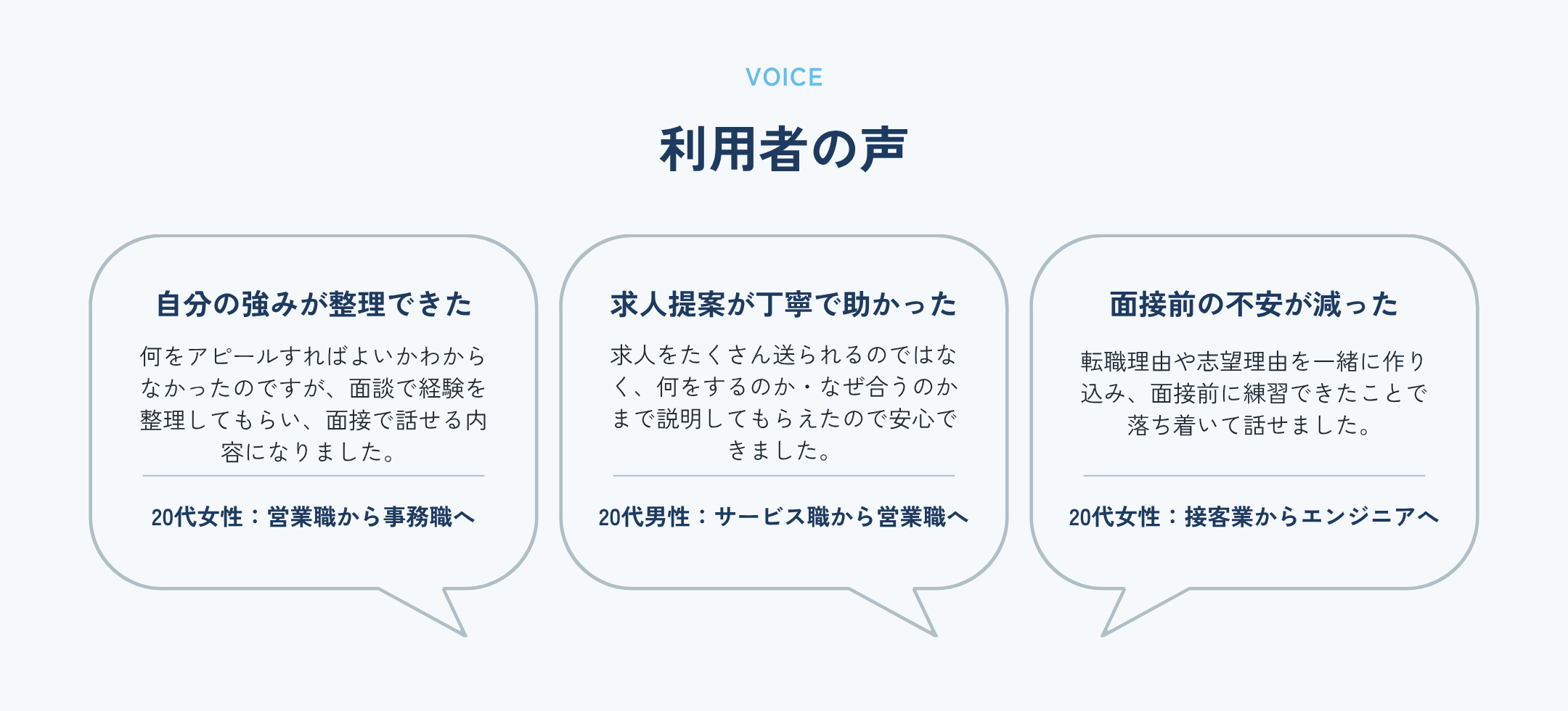 VOICE

利用者の声

自分の強みが整理できた

何をアピールすればよいかわからなかったのですが、面談で経験を整理してもらい、面接で話せる内容になりました。

20代女性：営業職から事務職へ

求人提案が丁寧で助かった

求人をたくさん送られるのではなく、何をするのか・なぜ合うのかまで説明してもらえたので安心できました。

20代男性：サービス職から営業職へ

面接前の不安が減った

転職理由や志望理由を一緒に作り込み、面接前に練習できたことで落ち着いて話せました。

20代女性：接客業からエンジニアへ